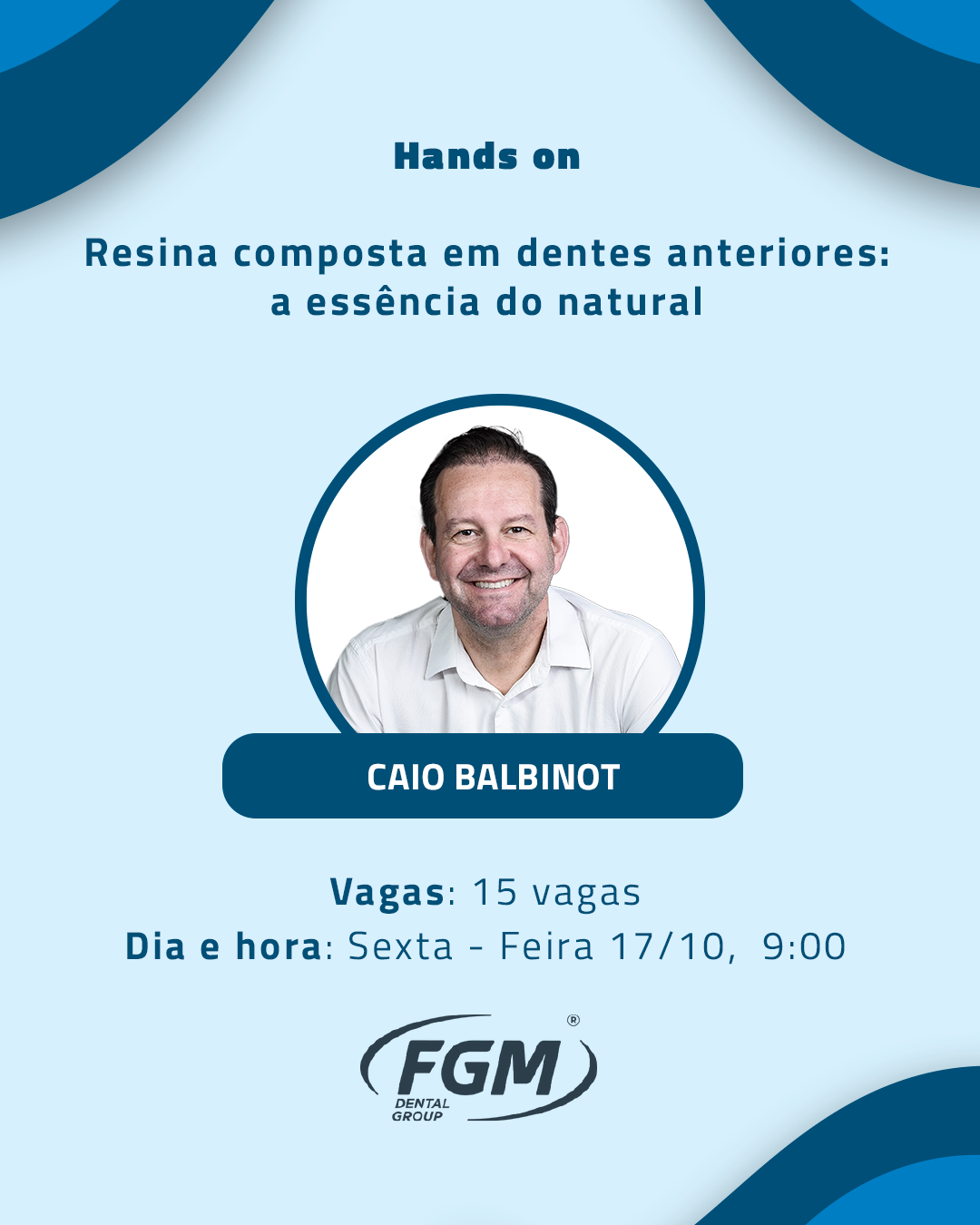 Hands on

Resina composta em dentes anteriores: a essência do natural

CAIO BALBINOT

Vagas: 15 vagas
Dia e hora: Sexta - Feira 17/10, 9:00

FGM®
DENTAL GROUP